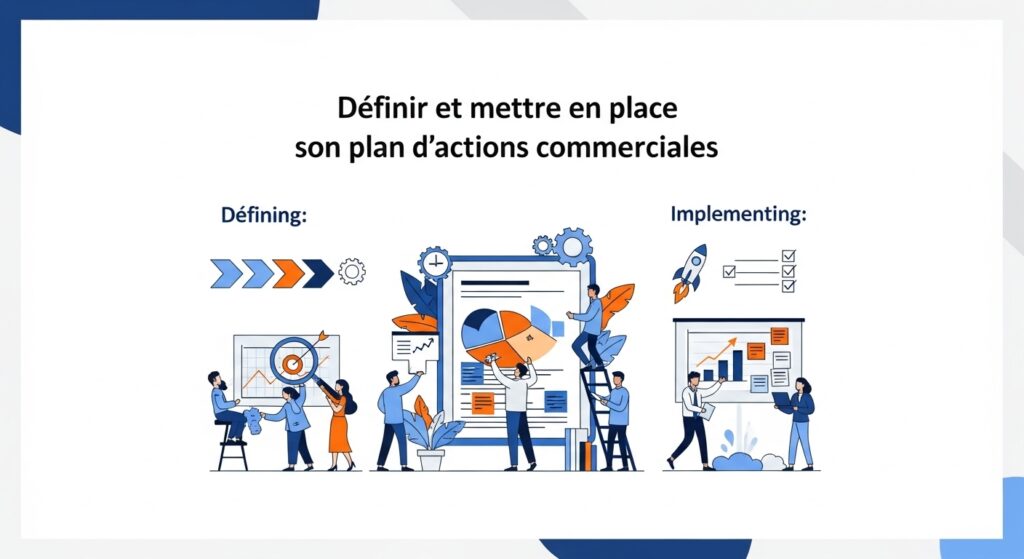 Définir et mettre en place son plan d'actions commerciales

Défining:

Implementing: